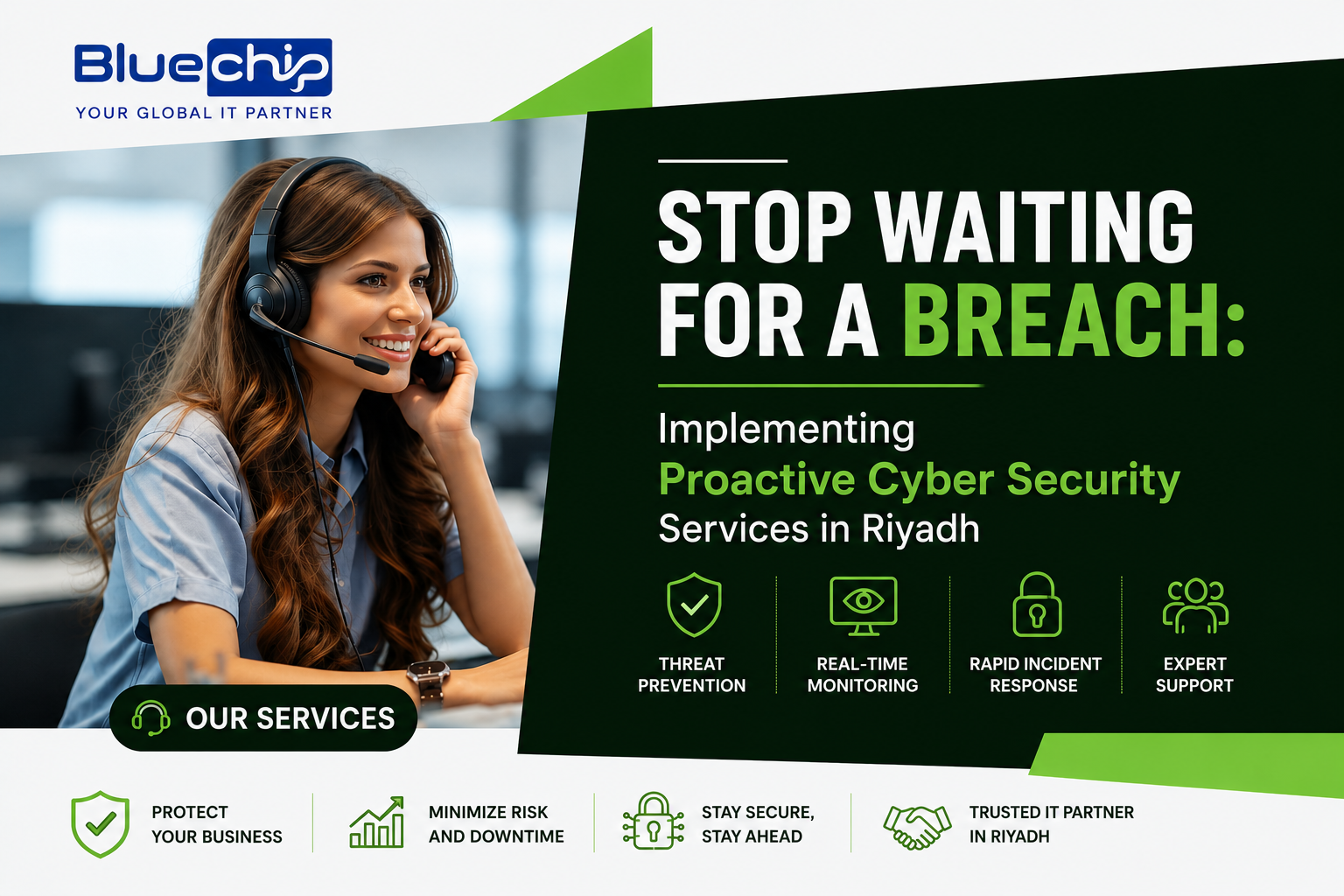 Bluechip
YOUR GLOBAL IT PARTNER

STOP WAITING FOR A BREACH:

Implementing Proactive Cyber Security Services in Riyadh

THREAT PREVENTION

REAL-TIME MONITORING

RAPID INCIDENT RESPONSE

EXPERT SUPPORT

OUR SERVICES

PROTECT YOUR BUSINESS

MINIMIZE RISK AND DOWNTIME

STAY SECURE, STAY AHEAD

TRUSTED IT PARTNER IN RIYADH